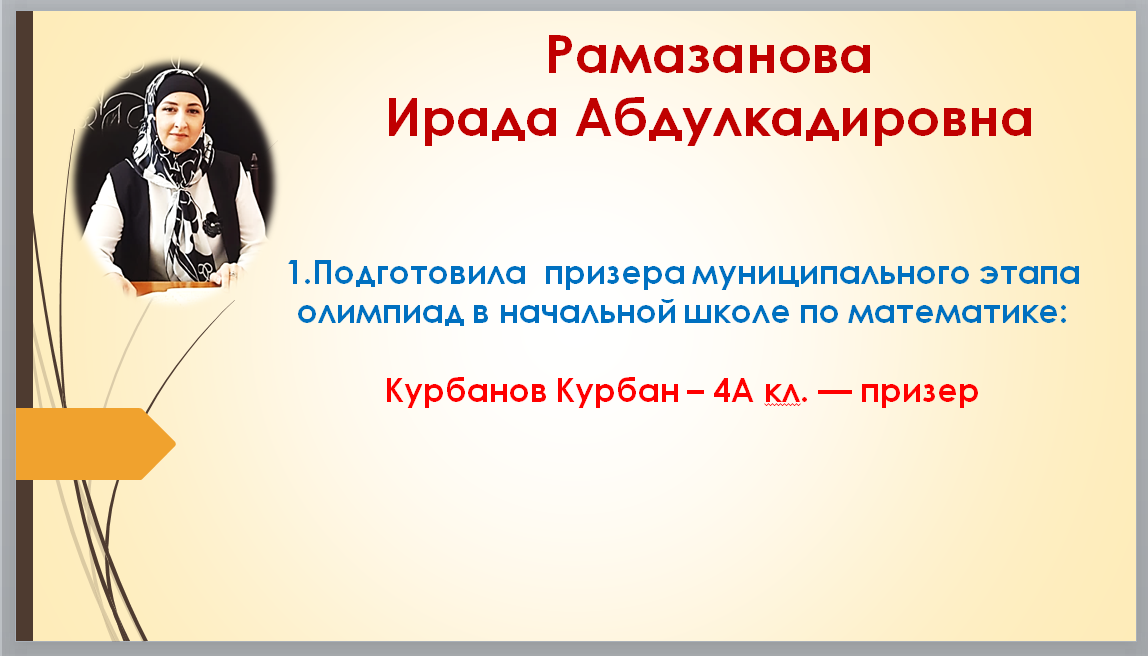 Рамазанова
Ирада Абдулкадировна

1.Подготовила призера муниципального этапа олимпиад в начальной школе по математике:

Курбанов Курбан – 4А кл. — призер